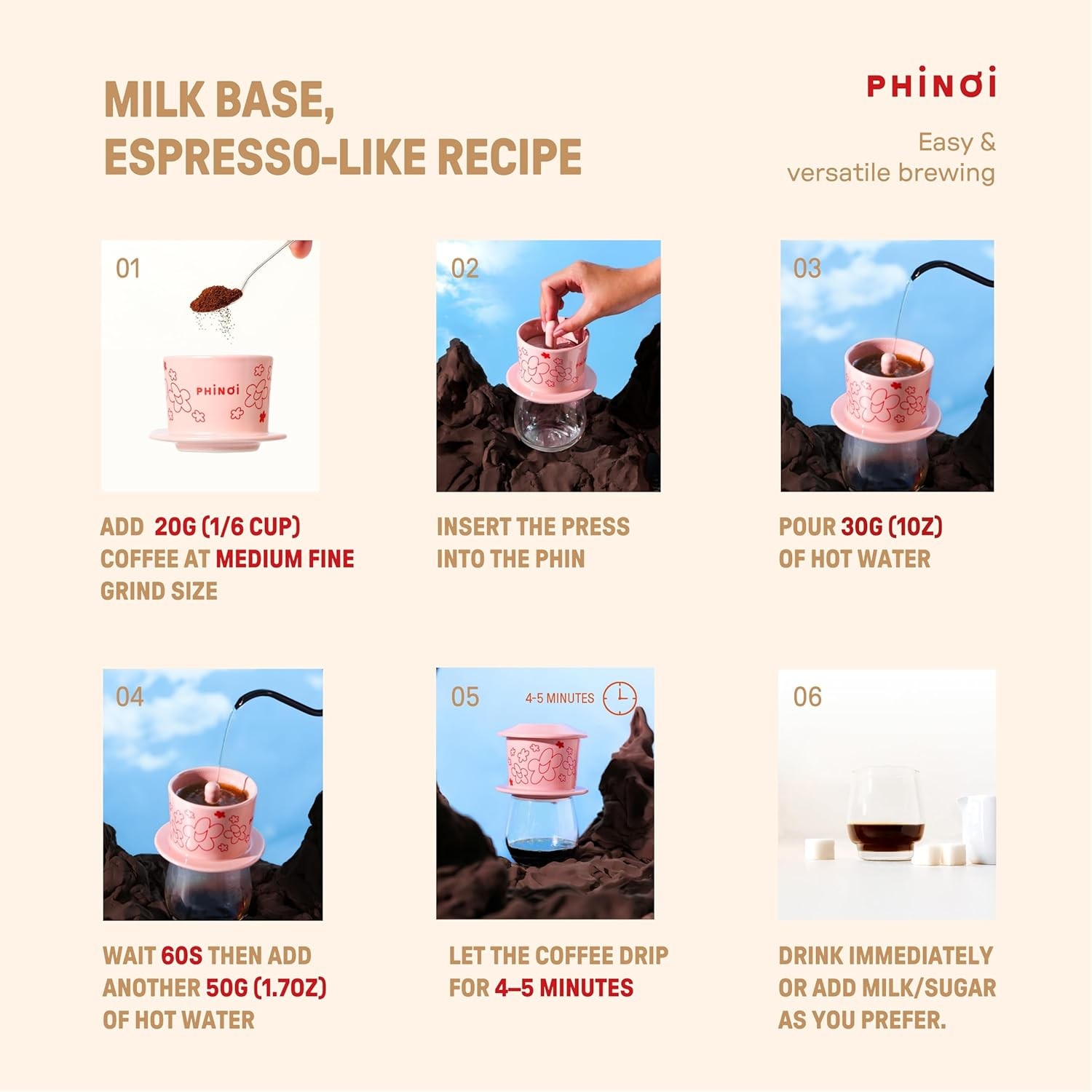 MILK BASE,
ESPRESSO-LIKE RECIPE

PHINƠI

Easy &
versatile brewing

01

PHINƠI

ADD 20G (1/6 CUP) COFFEE AT MEDIUM FINE GRIND SIZE

02

INSERT THE PRESS INTO THE PHIN

03

POUR 30G (1OZ) OF HOT WATER

04

WAIT 60S THEN ADD ANOTHER 50G (1.7OZ) OF HOT WATER

05

4-5 MINUTES

LET THE COFFEE DRIP FOR 4–5 MINUTES

06

DRINK IMMEDIATELY OR ADD MILK/SUGAR AS YOU PREFER.